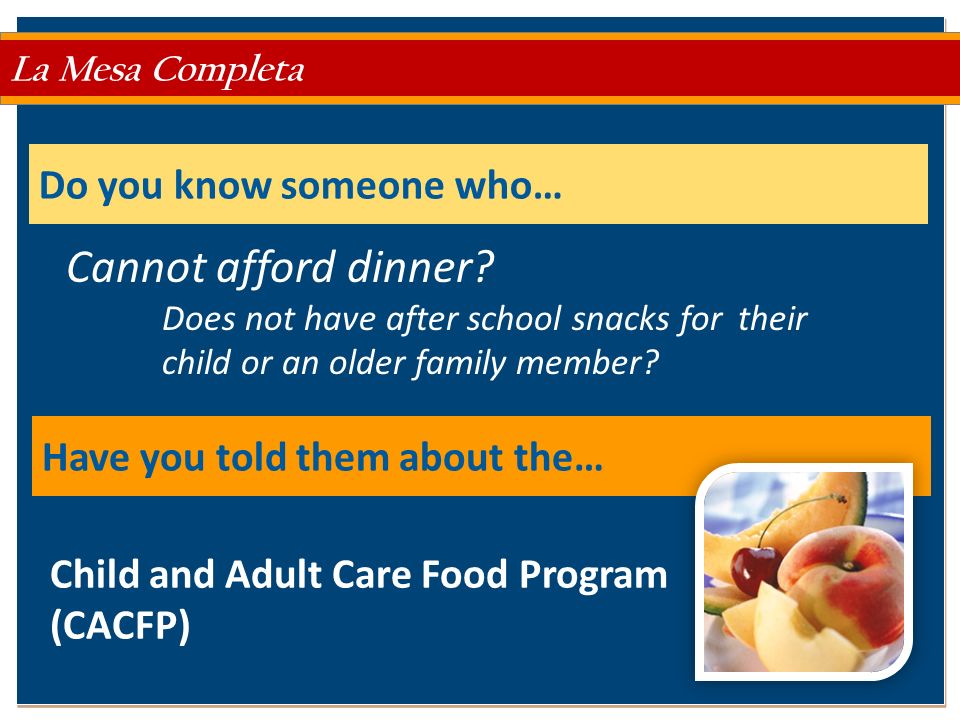 La Mesa Completa

Do you know someone who…

Cannot afford dinner?

Does not have after school snacks for their child or an older family member?

Have you told them about the…

Child and Adult Care Food Program (CACFP)